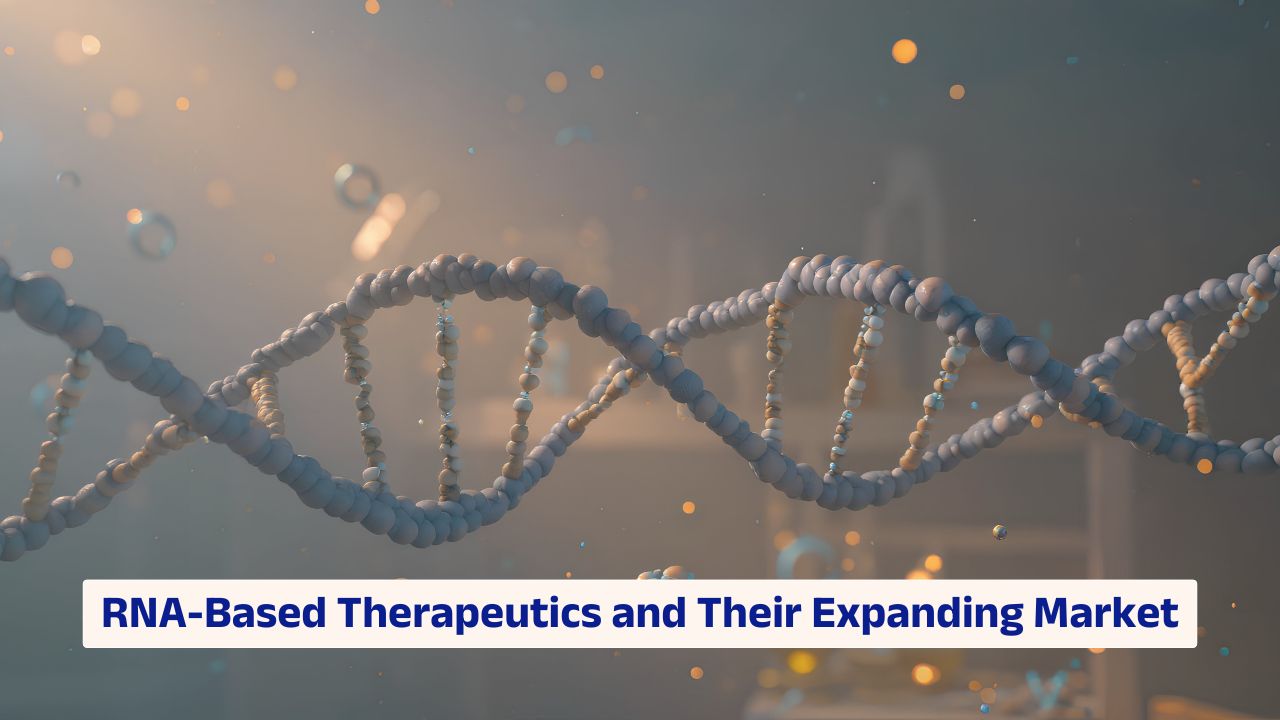 RNA-Based Therapeutics and Their Expanding Market